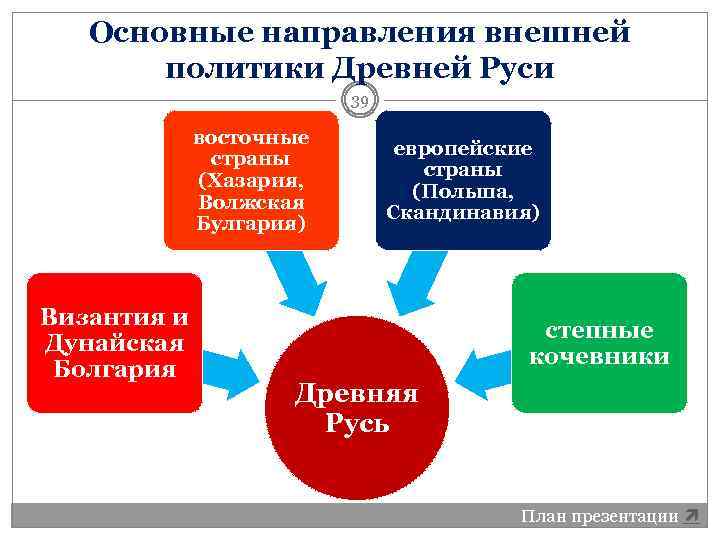 Основные направления внешней политики Древней Руси

39

восточные страны (Хазария, Волжская Булгария)

европейские страны (Польша, Скандинавия)

Византия и Дунайская Болгария

степные кочевники

Древняя Русь

План презентации